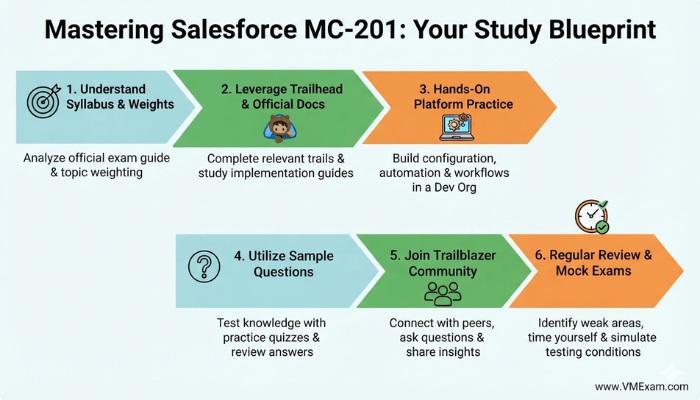 Mastering Salesforce MC-201: Your Study Blueprint

1. Understand Syllabus & Weights

Analyze official exam guide & topic weighting

2. Leverage Trailhead & Official Docs

Complete relevant trails & study implementation guides

3. Hands-On Platform Practice

Build configuration, automation & workflows in a Dev Org

4. Utilize Sample Questions

Test knowledge with practice quizzes & review answers

5. Join Trailblazer Community

Connect with peers, ask questions & share insights

6. Regular Review & Mock Exams

Identify weak areas, time yourself & simulate testing conditions

www.VMExam.com